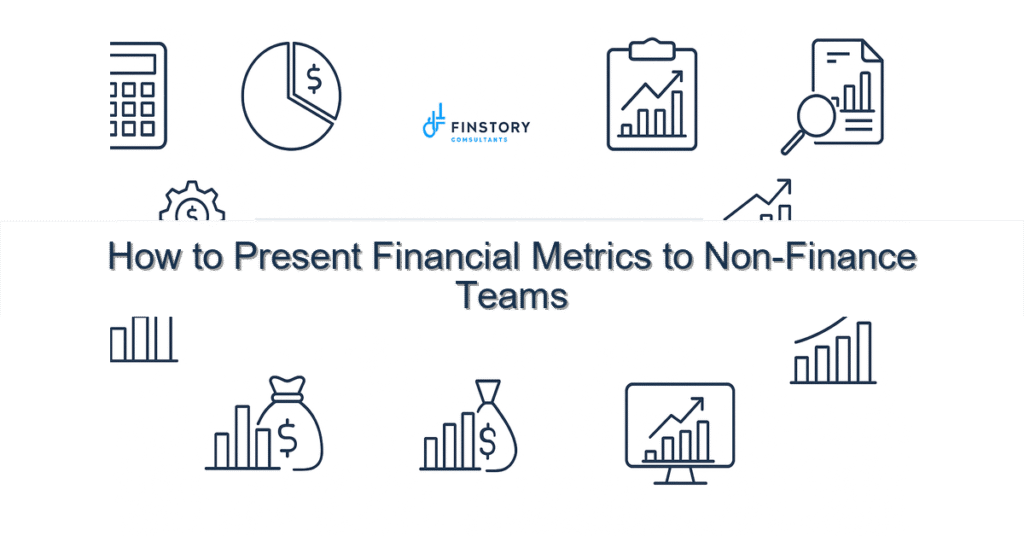 FINSTORY
CONSULTANTS

How to Present Financial Metrics to Non-Finance Teams